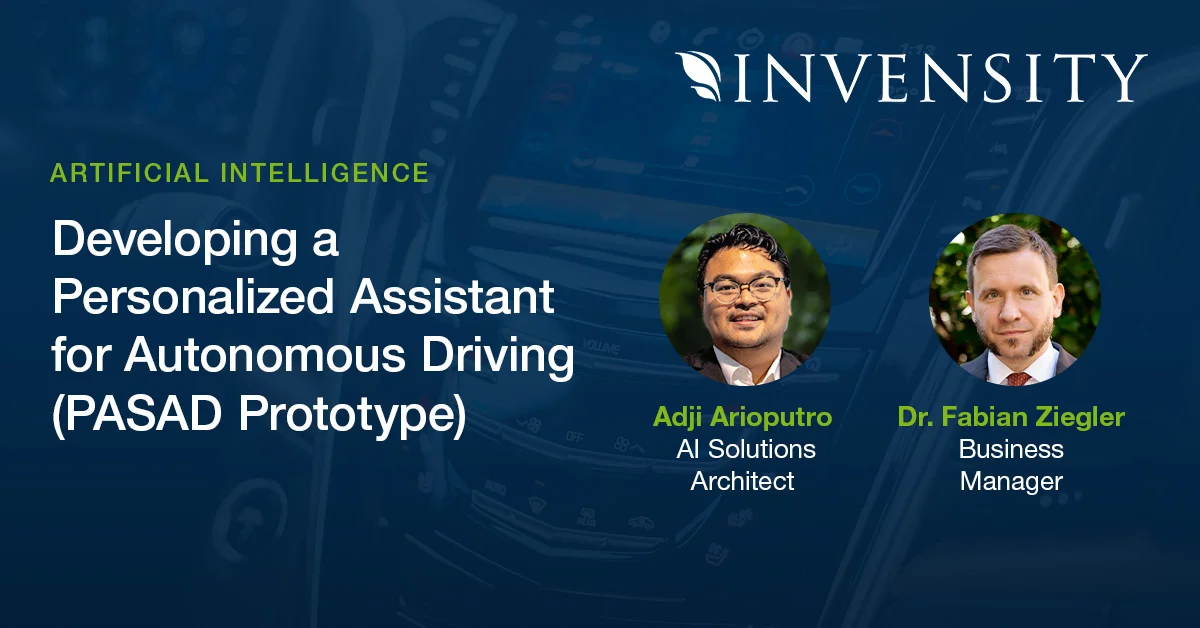 INVENSITY

ARTIFICIAL INTELLIGENCE

Developing a Personalized Assistant for Autonomous Driving (PASAD Prototype)

Adji Arioputro
AI Solutions Architect

Dr. Fabian Ziegler
Business Manager